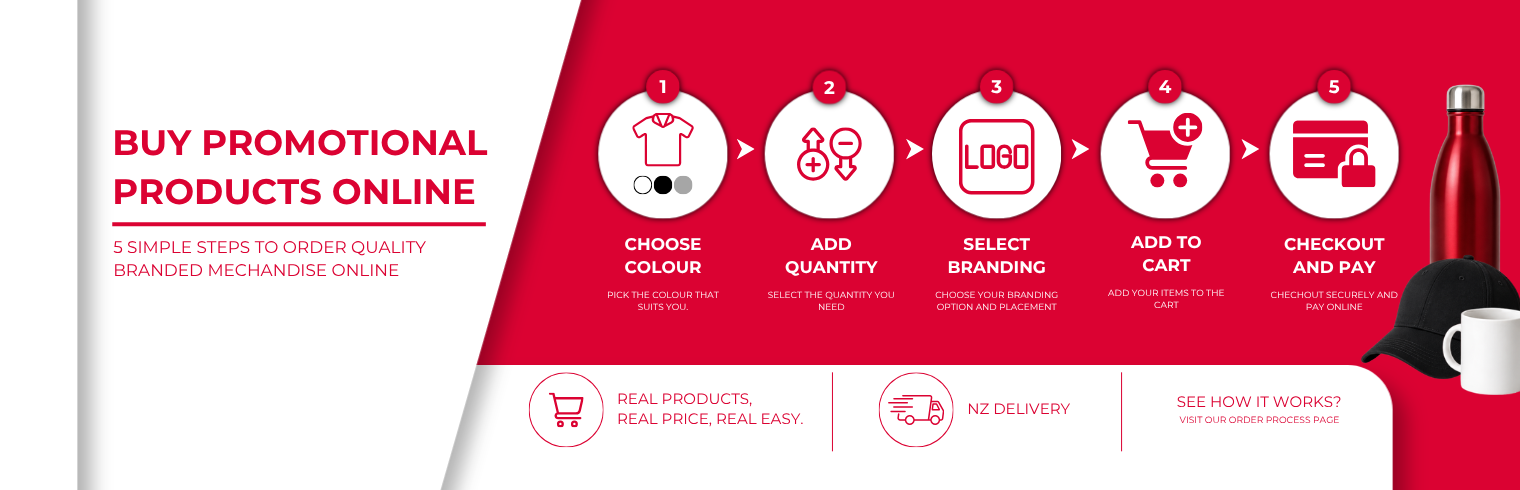 BUY PROMOTIONAL PRODUCTS ONLINE

5 SIMPLE STEPS TO ORDER QUALITY BRANDED MECHANDISE ONLINE

1

CHOOSE COLOUR

PICK THE COLOUR THAT SUITS YOU.

2

ADD QUANTITY

SELECT THE QUANTITY YOU NEED

3

LOGO

SELECT BRANDING

CHOOSE YOUR BRANDING OPTION AND PLACEMENT

4

ADD TO CART

ADD YOUR ITEMS TO THE CART

5

CHECKOUT AND PAY

CHECHOUT SECURELY AND PAY ONLINE

REAL PRODUCTS, REAL PRICE, REAL EASY.

NZ DELIVERY

SEE HOW IT WORKS?
VISIT OUR ORDER PROCESS PAGE